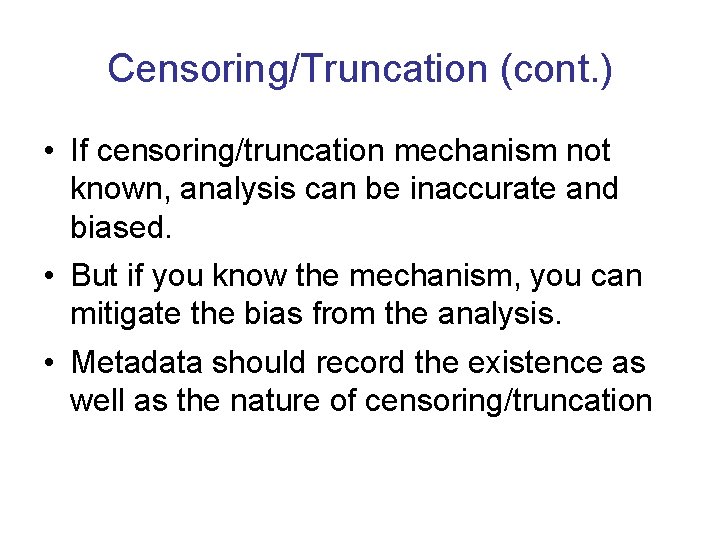 Censoring/Truncation (cont.)

• If censoring/truncation mechanism not known, analysis can be inaccurate and biased.

• But if you know the mechanism, you can mitigate the bias from the analysis.

• Metadata should record the existence as well as the nature of censoring/truncation